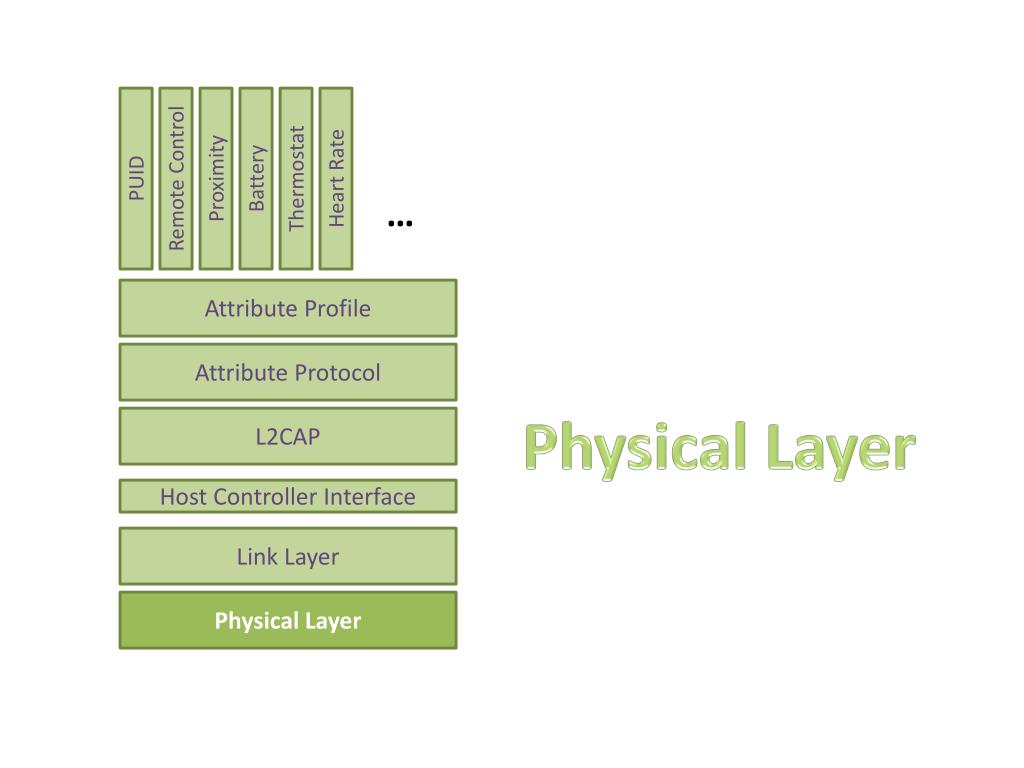 PUID
Remote Control
Proximity
Battery
Thermostat
Heart Rate
…

Attribute Profile

Attribute Protocol

L2CAP

Host Controller Interface

Link Layer

Physical Layer

Physical Layer